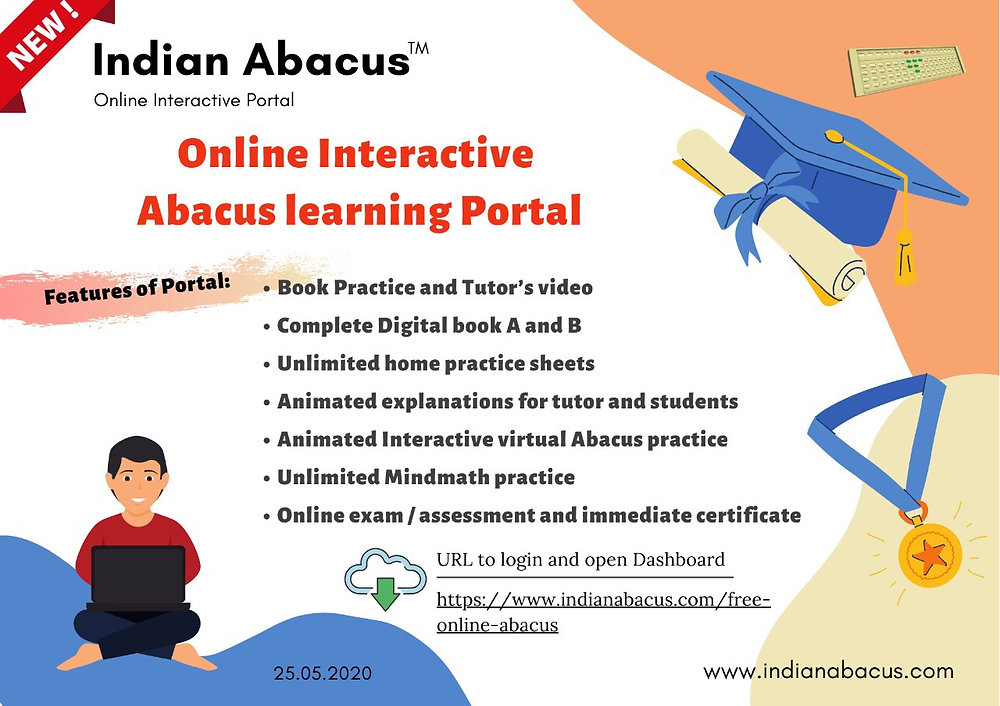 NEW !

Indian Abacus™
Online Interactive Portal

Online Interactive Abacus learning Portal

Features of Portal:
• Book Practice and Tutor's video
• Complete Digital book A and B
• Unlimited home practice sheets
• Animated explanations for tutor and students
• Animated Interactive virtual Abacus practice
• Unlimited Mindmath practice
• Online exam / assessment and immediate certificate

URL to login and open Dashboard
https://www.indianabacus.com/free-online-abacus

25.05.2020

www.indianabacus.com